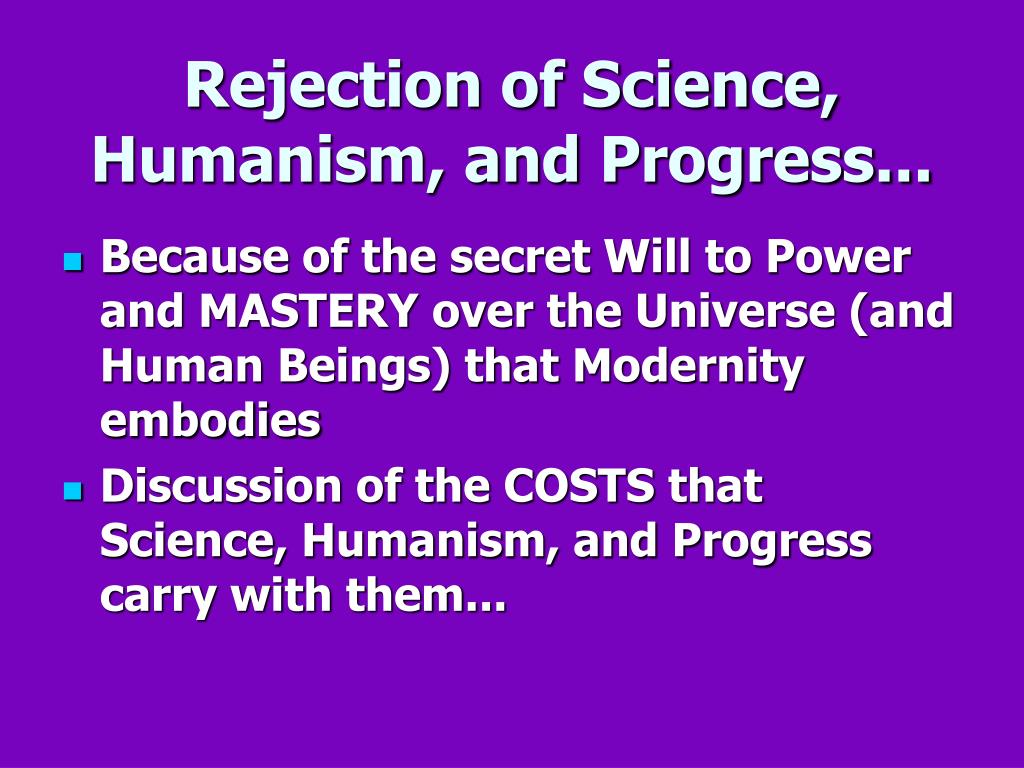 Rejection of Science, Humanism, and Progress...

- Because of the secret Will to Power and MASTERY over the Universe (and Human Beings) that Modernity embodies
- Discussion of the COSTS that Science, Humanism, and Progress carry with them...